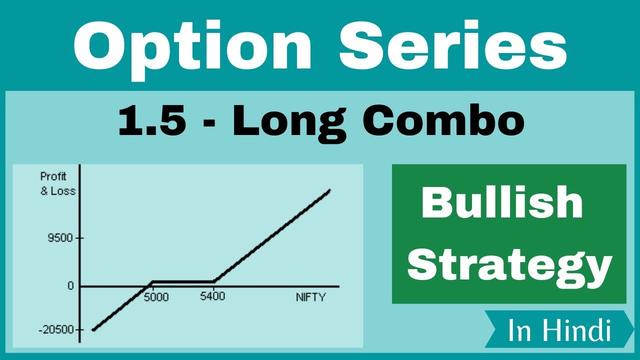 Option Series

1.5 - Long Combo

Profit & Loss

9500

0

-20500

5000

5400

NIFTY

Bullish Strategy

In Hindi